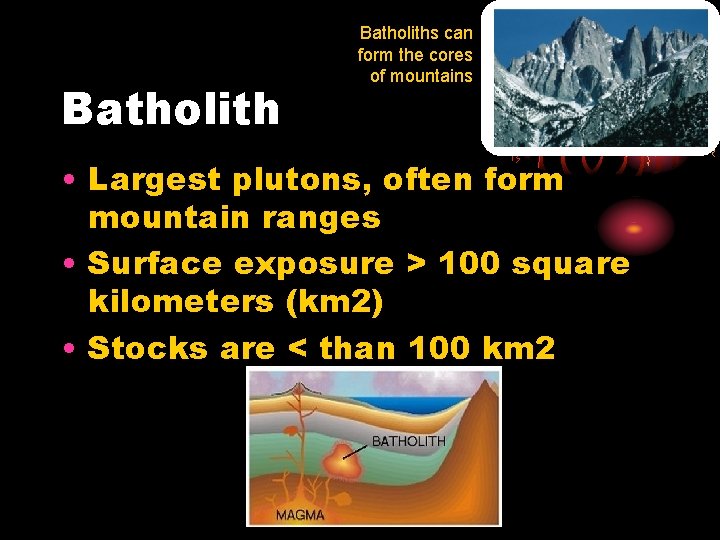 Batholiths can form the cores of mountains

Batholith

• Largest plutons, often form mountain ranges
• Surface exposure > 100 square kilometers (km2)
• Stocks are < than 100 km2

BATHOLITH
MAGMA